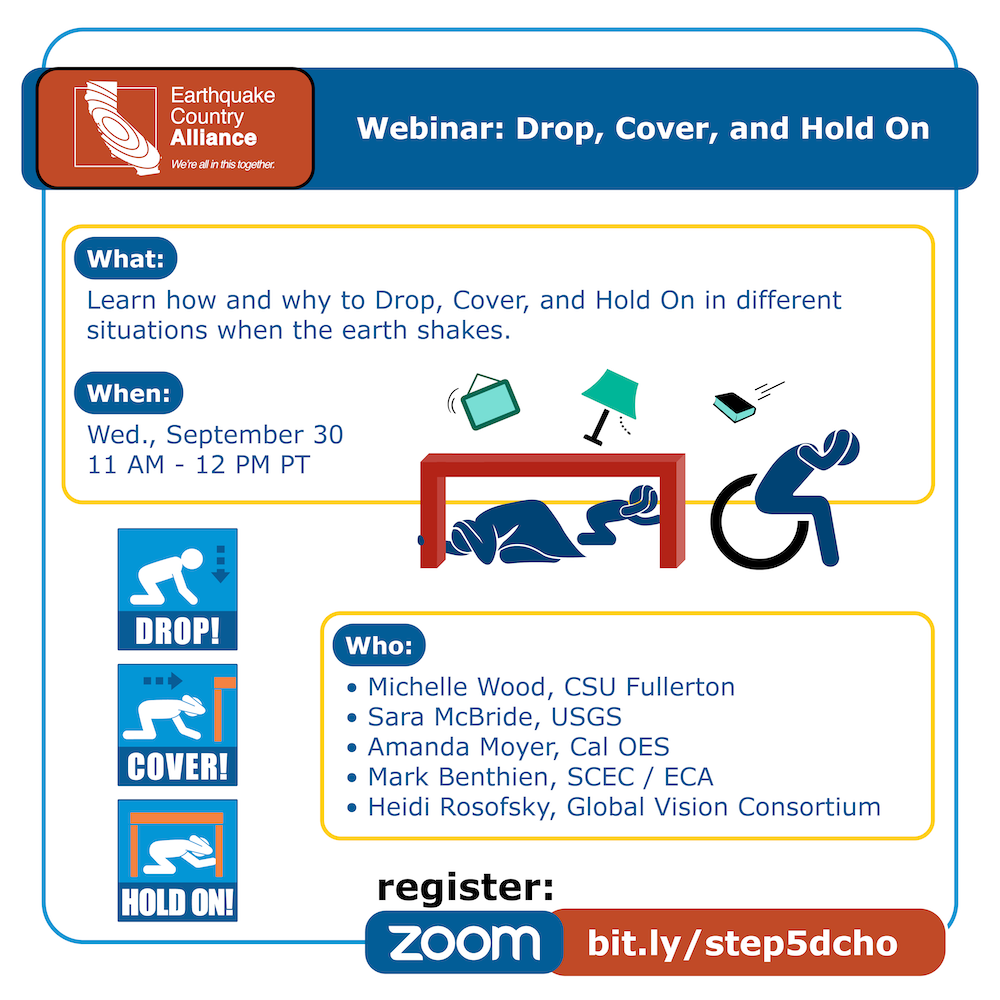 Earthquake Country Alliance
We're all in this together.

Webinar: Drop, Cover, and Hold On

What:
Learn how and why to Drop, Cover, and Hold On in different situations when the earth shakes.

When:
Wed., September 30
11 AM - 12 PM PT

DROP!
COVER!
HOLD ON!

Who:
• Michelle Wood, CSU Fullerton
• Sara McBride, USGS
• Amanda Moyer, Cal OES
• Mark Benthien, SCEC / ECA
• Heidi Rosofsky, Global Vision Consortium

register:
zoom
bit.ly/step5dcho